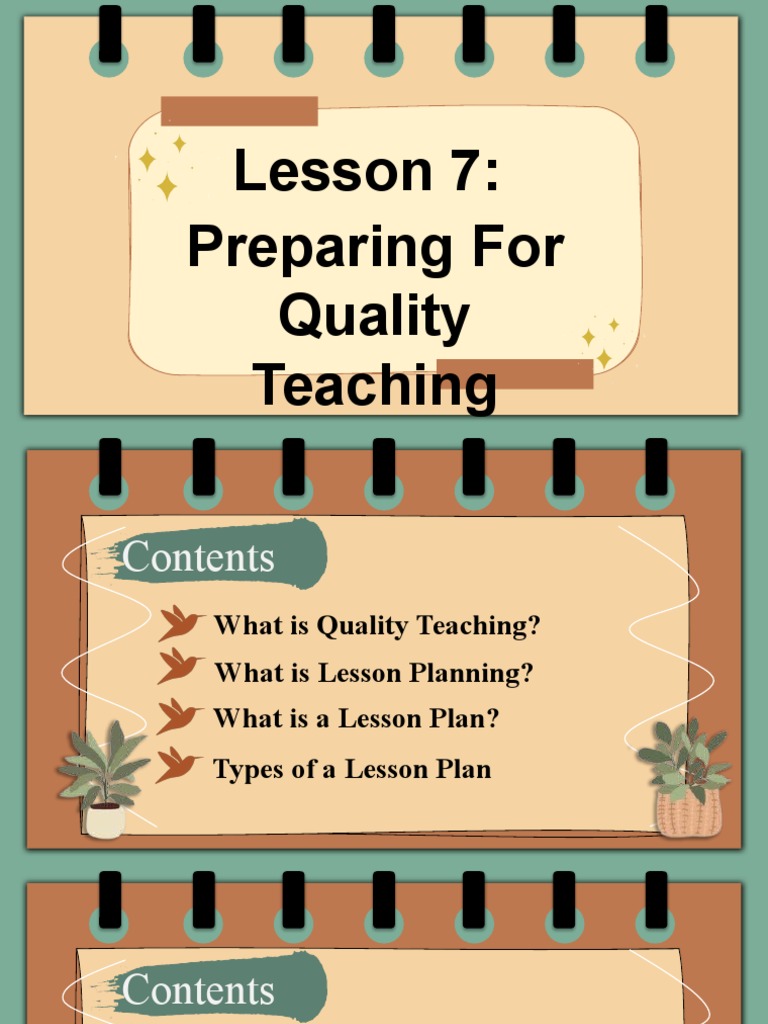 Lesson 7: Preparing For Quality Teaching

Contents

What is Quality Teaching?

What is Lesson Planning?

What is a Lesson Plan?

Types of a Lesson Plan

Contents